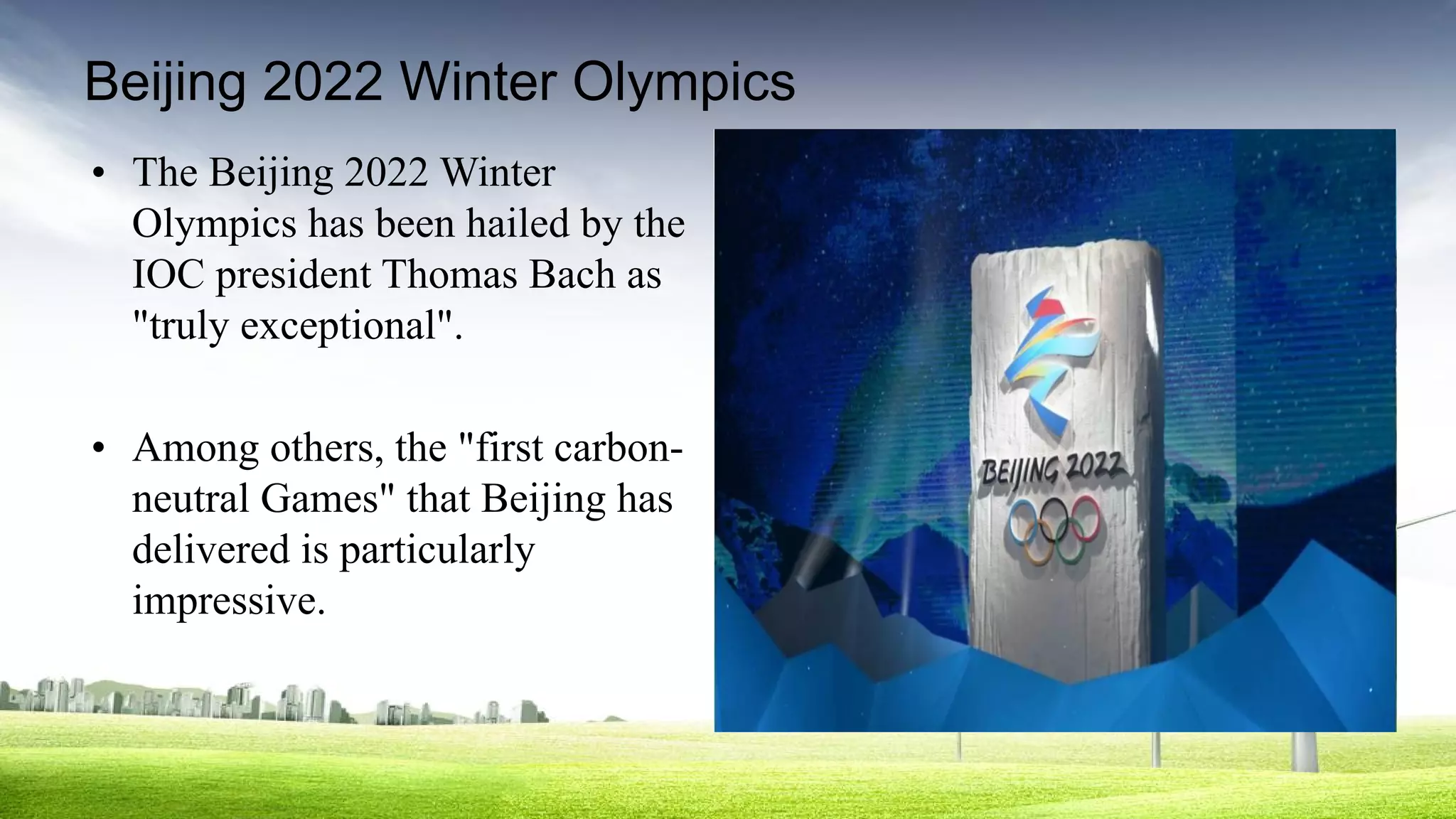 Beijing 2022 Winter Olympics

• The Beijing 2022 Winter Olympics has been hailed by the IOC president Thomas Bach as "truly exceptional".

• Among others, the "first carbon-neutral Games" that Beijing has delivered is particularly impressive.

BEIJING 2022